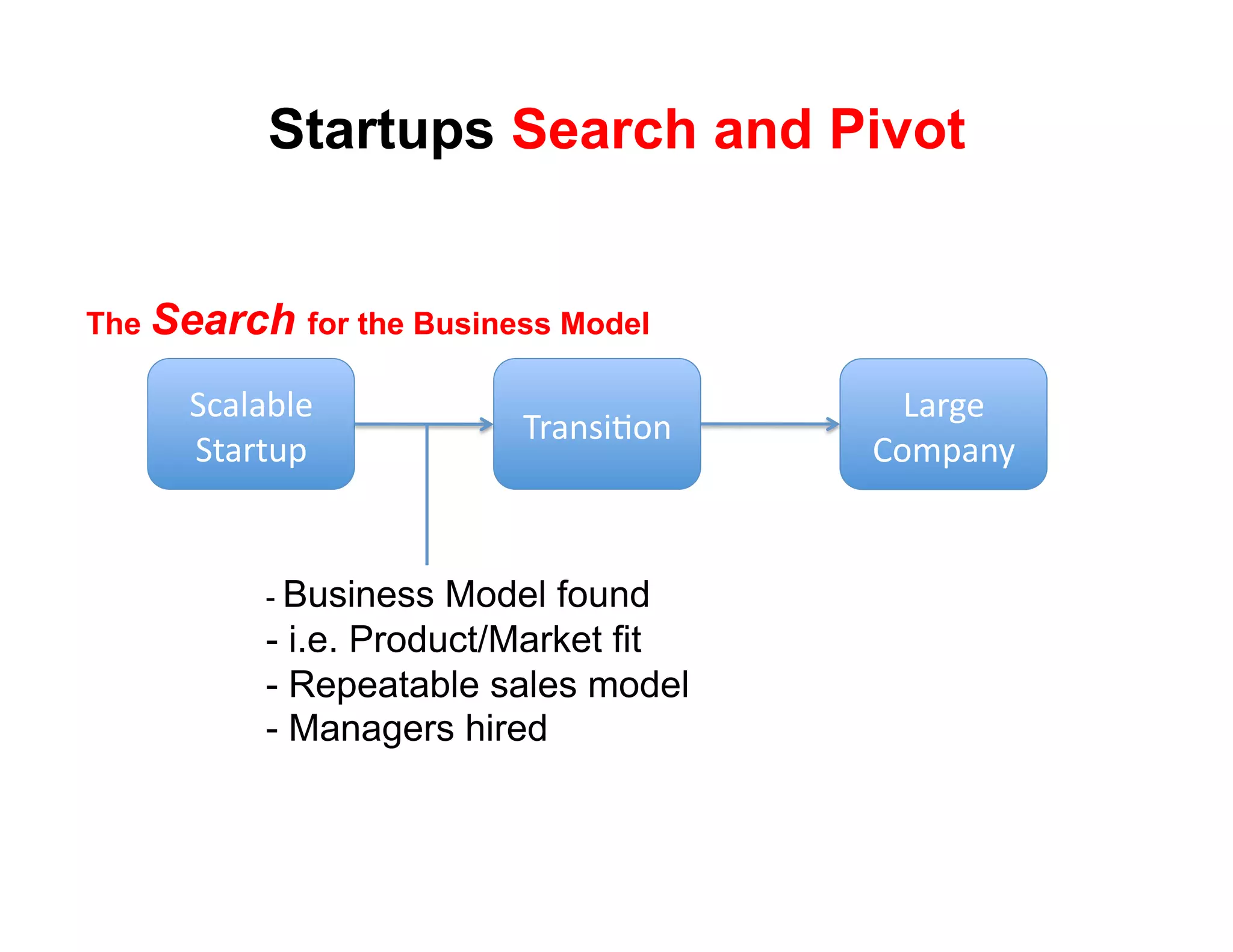 Startups Search and Pivot

The Search for the Business Model

Scalable Startup

Transition

Large Company

- Business Model found
- i.e. Product/Market fit
- Repeatable sales model
- Managers hired